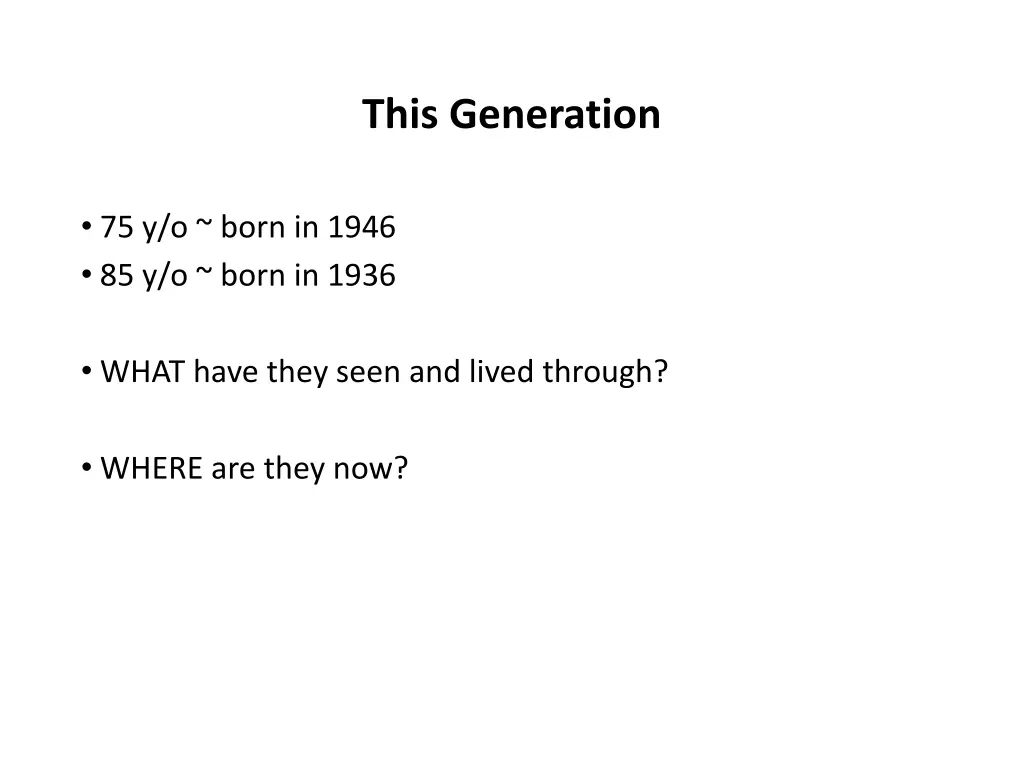 This Generation

• 75 y/o ~ born in 1946
• 85 y/o ~ born in 1936

• WHAT have they seen and lived through?

• WHERE are they now?